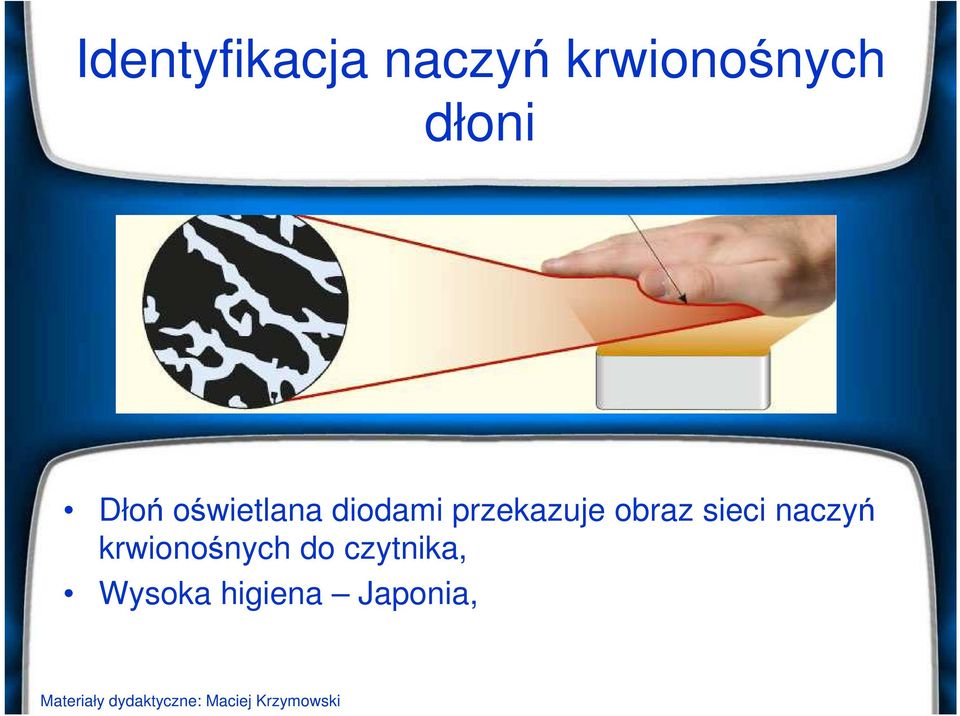 Identyfikacja naczyń krwionośnych dłoni

• Dłoń oświetlana diodami przekazuje obraz sieci naczyń krwionośnych do czytnika,
• Wysoka higiena – Japonia,

Materiały dydaktyczne: Maciej Krzymowski